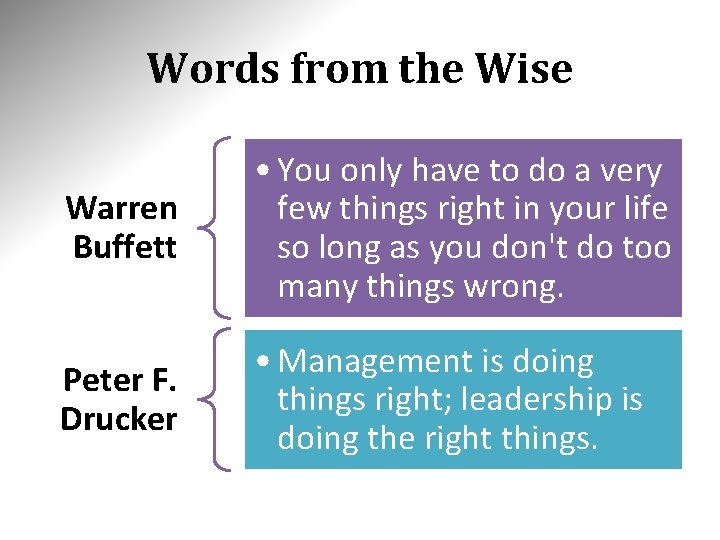 Words from the Wise

Warren Buffett

• You only have to do a very few things right in your life so long as you don't do too many things wrong.

Peter F. Drucker

• Management is doing things right; leadership is doing the right things.